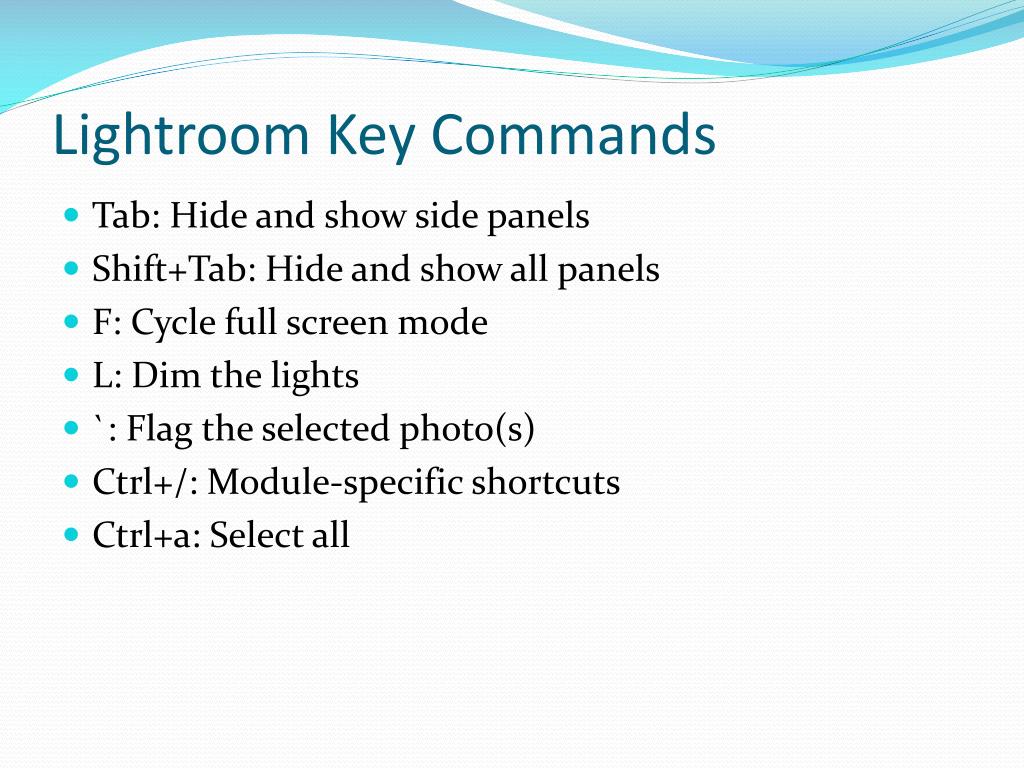 Lightroom Key Commands

- Tab: Hide and show side panels
- Shift+Tab: Hide and show all panels
- F: Cycle full screen mode
- L: Dim the lights
- `: Flag the selected photo(s)
- Ctrl+/: Module-specific shortcuts
- Ctrl+a: Select all